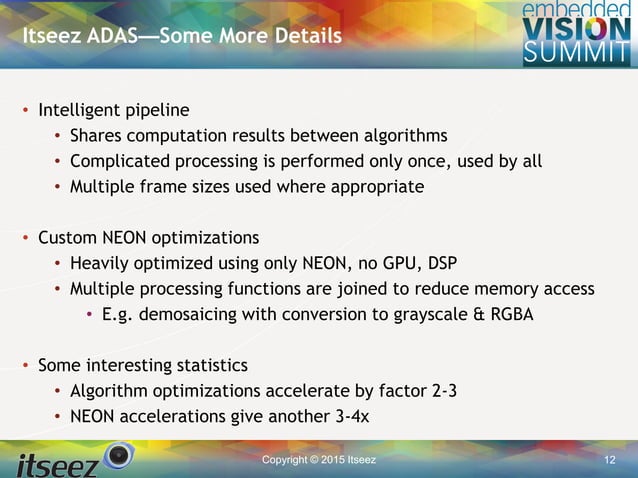 Itseez ADAS—Some More Details

embedded VISION SUMMIT

• Intelligent pipeline
  • Shares computation results between algorithms
  • Complicated processing is performed only once, used by all
  • Multiple frame sizes used where appropriate

• Custom NEON optimizations
  • Heavily optimized using only NEON, no GPU, DSP
  • Multiple processing functions are joined to reduce memory access
    • E.g. demosaicing with conversion to grayscale & RGBA

• Some interesting statistics
  • Algorithm optimizations accelerate by factor 2-3
  • NEON accelerations give another 3-4x

itseez

Copyright © 2015 Itseez

12